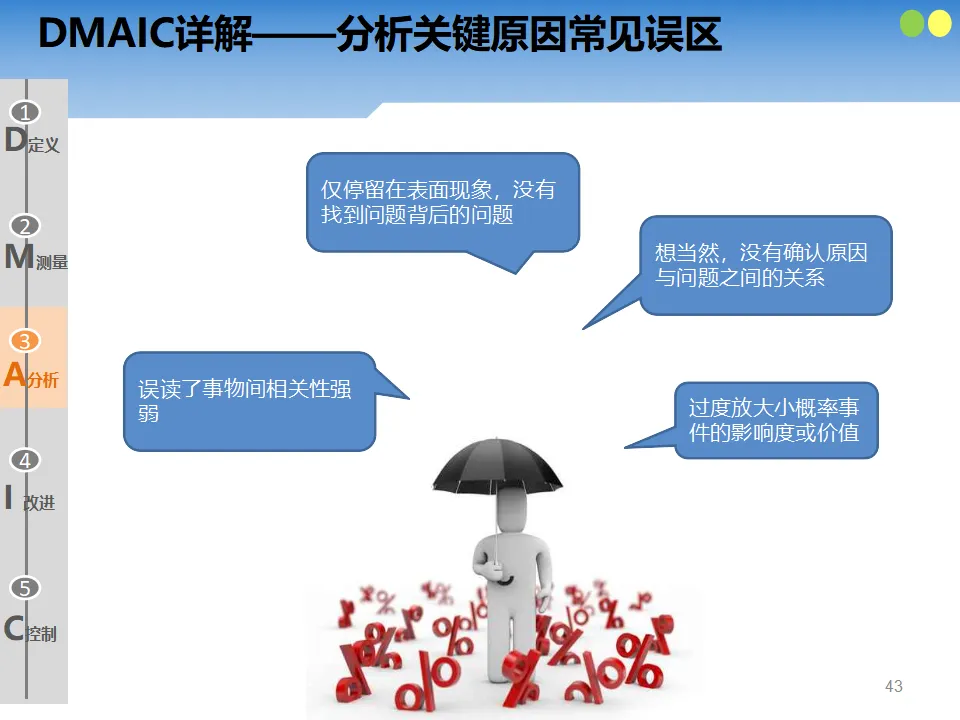 DMAIC详解——分析关键原因常见误区

1
D定义

2
M测量

3
A分析

4
I 改进

5
C控制

仅停留在表面现象，没有找到问题背后的问题

想当然，没有确认原因与问题之间的关系

误读了事物间相关性强弱

过度放大小概率事件的影响度或价值

43